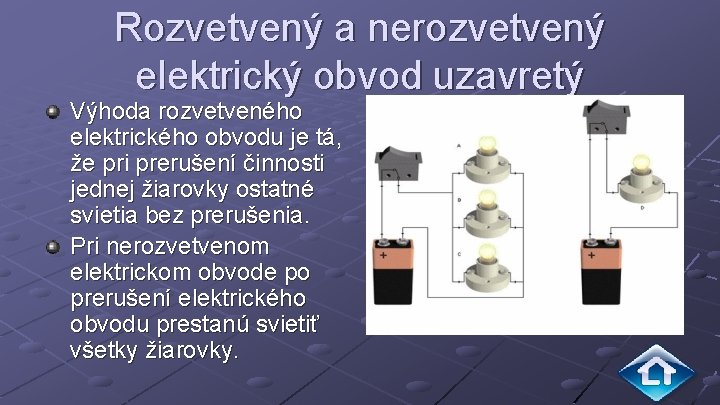 Rozvetvený a nerozvetvený elektrický obvod uzavretý

Výhoda rozvetveného elektrického obvodu je tá, že pri prerušení činnosti jednej žiarovky ostatné svietia bez prerušenia.

Pri nerozvetvenom elektrickom obvode po prerušení elektrického obvodu prestanú svietiť všetky žiarovky.

A
B
C
+
D
+